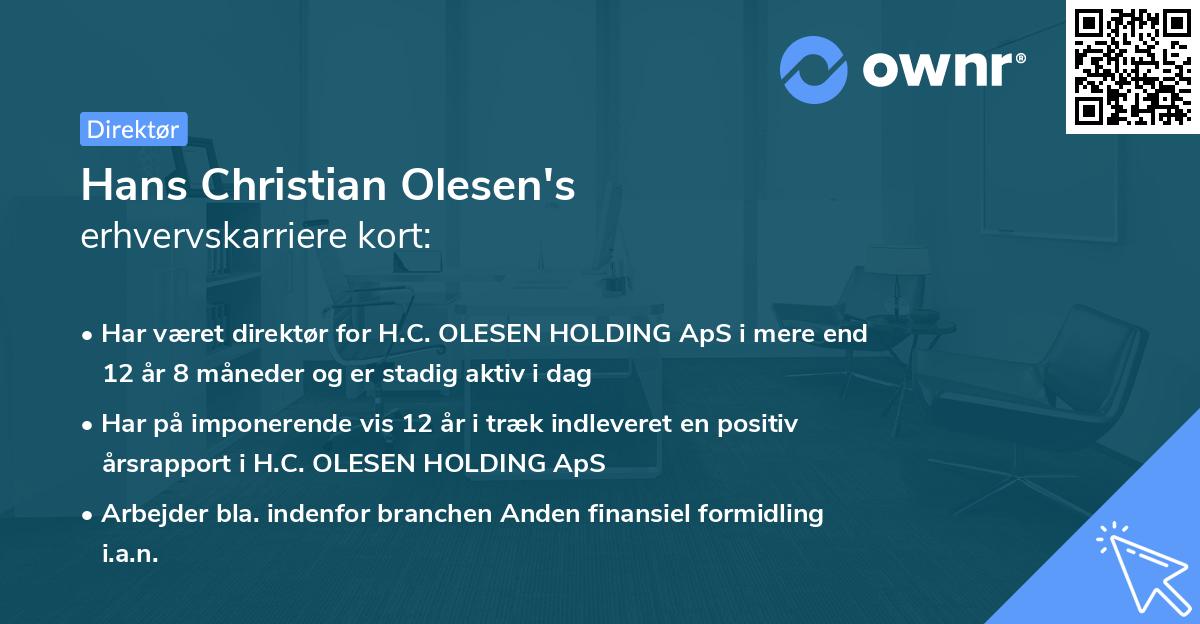 ownr®

Direktør

Hans Christian Olesen's erhvervskarriere kort:

• Har været direktør for H.C. OLESEN HOLDING ApS i mere end 12 år 8 måneder og er stadig aktiv i dag

• Har på imponerende vis 12 år i træk indleveret en positiv årsrapport i H.C. OLESEN HOLDING ApS

• Arbejder bla. indenfor branchen Anden finansiel formidling i.a.n.